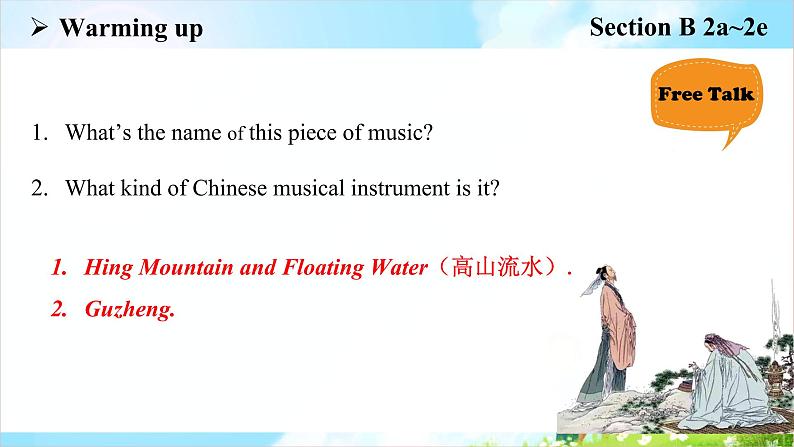 ➢ Warming up

Section B 2a~2e

Free Talk

1. What's the name of this piece of music?

2. What kind of Chinese musical instrument is it?

1. Hing Mountain and Floating Water（高山流水）.

2. Guzheng.